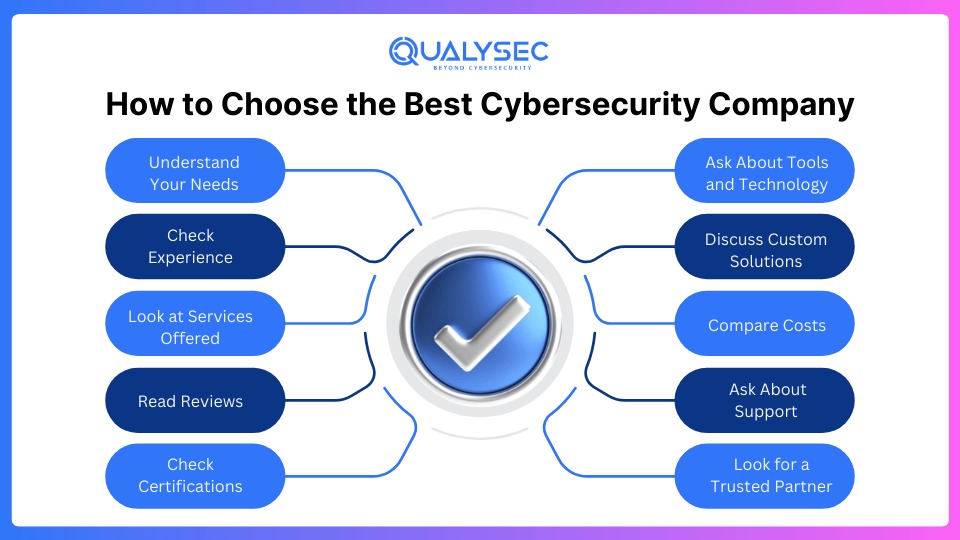 QUALYSEC
BEYOND CYBERSECURITY

How to Choose the Best Cybersecurity Company

Understand Your Needs

Check Experience

Look at Services Offered

Read Reviews

Check Certifications

Ask About Tools and Technology

Discuss Custom Solutions

Compare Costs

Ask About Support

Look for a Trusted Partner